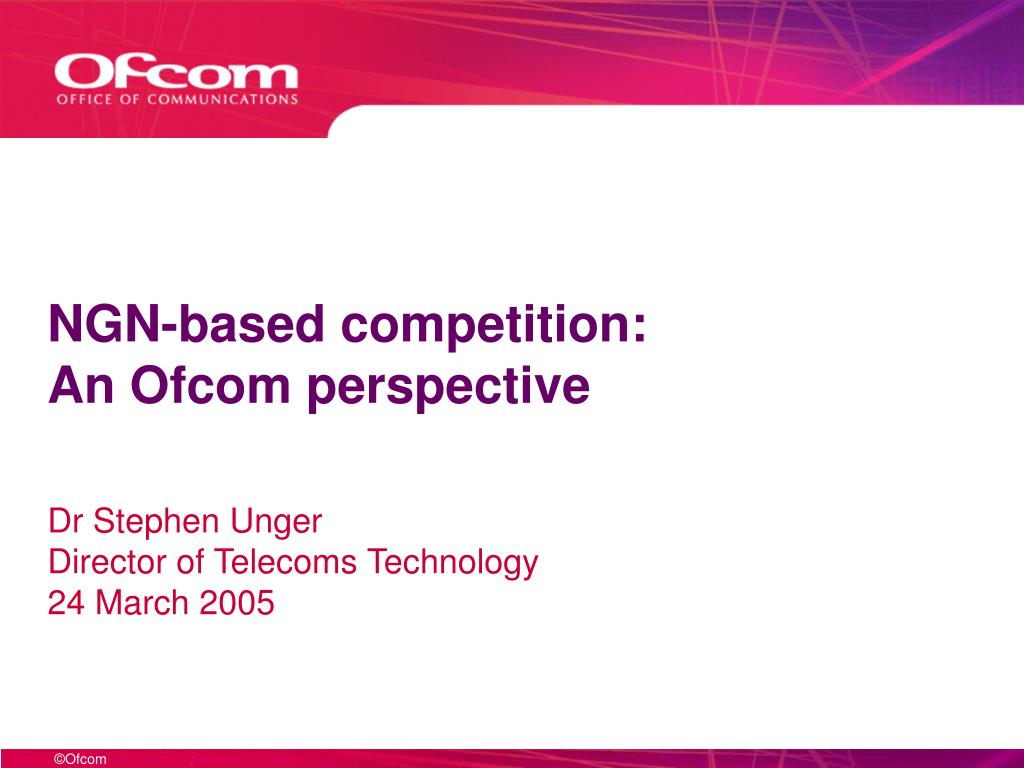 Ofcom
OFFICE OF COMMUNICATIONS

NGN-based competition:
An Ofcom perspective

Dr Stephen Unger
Director of Telecoms Technology
24 March 2005

©Ofcom